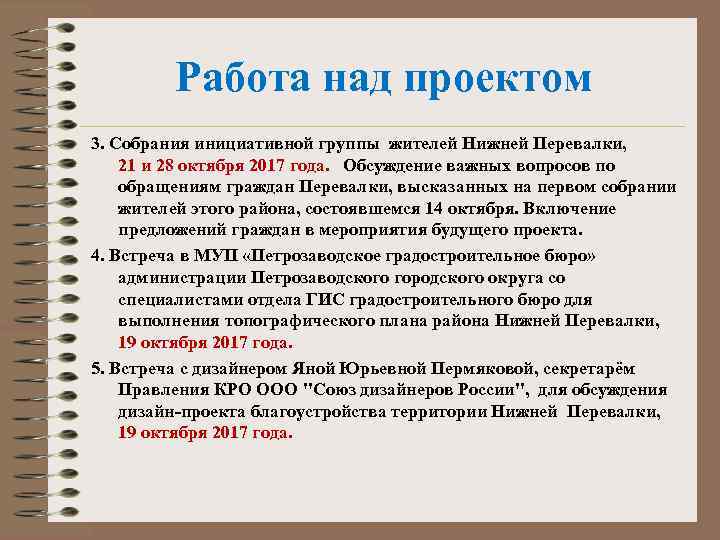 Работа над проектом

3. Собрания инициативной группы жителей Нижней Перевалки, 21 и 28 октября 2017 года. Обсуждение важных вопросов по обращениям граждан Перевалки, высказанных на первом собрании жителей этого района, состоявшемся 14 октября. Включение предложений граждан в мероприятия будущего проекта.

4. Встреча в МУП «Петрозаводское градостроительное бюро» администрации Петрозаводского городского округа со специалистами отдела ГИС градостроительного бюро для выполнения топографического плана района Нижней Перевалки, 19 октября 2017 года.

5. Встреча с дизайнером Яной Юрьевной Пермяковой, секретарём Правления КРО ООО "Союз дизайнеров России", для обсуждения дизайн-проекта благоустройства территории Нижней Перевалки, 19 октября 2017 года.